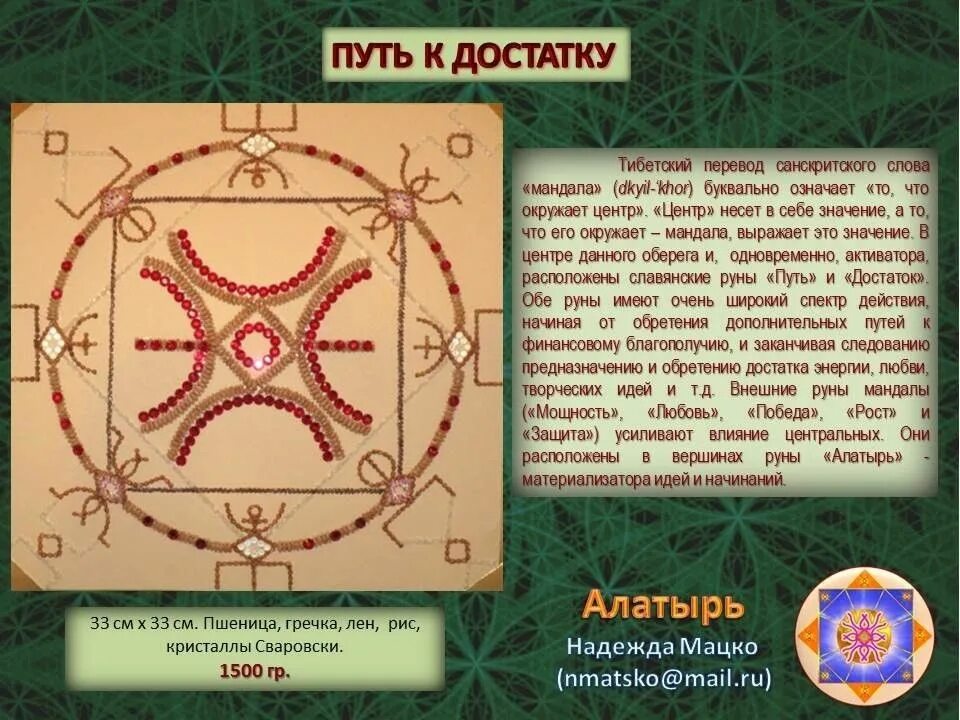 ПУТЬ К ДОСТАТКУ

Тибетский перевод санскритского слова «мандала» (dkyil-'khor) буквально означает «то, что окружает центр». «Центр» несет в себе значение, а то, что его окружает – мандала, выражает это значение. В центре данного оберега и, одновременно, активатора, расположены славянские руны «Путь» и «Достаток». Обе руны имеют очень широкий спектр действия, начиная от обретения дополнительных путей к финансовому благополучию, и заканчивая следованию предназначению и обретению достатка энергии, любви, творческих идей и т.д. Внешние руны мандалы («Мощность», «Любовь», «Победа», «Рост» и «Защита») усиливают влияние центральных. Они расположены в вершинах руны «Алатырь» - материализатора идей и начинаний.

33 см х 33 см. Пшеница, гречка, лен, рис, кристаллы Сваровски.
1500 гр.

Алатырь
Надежда Мацко
(nmatsko@mail.ru)